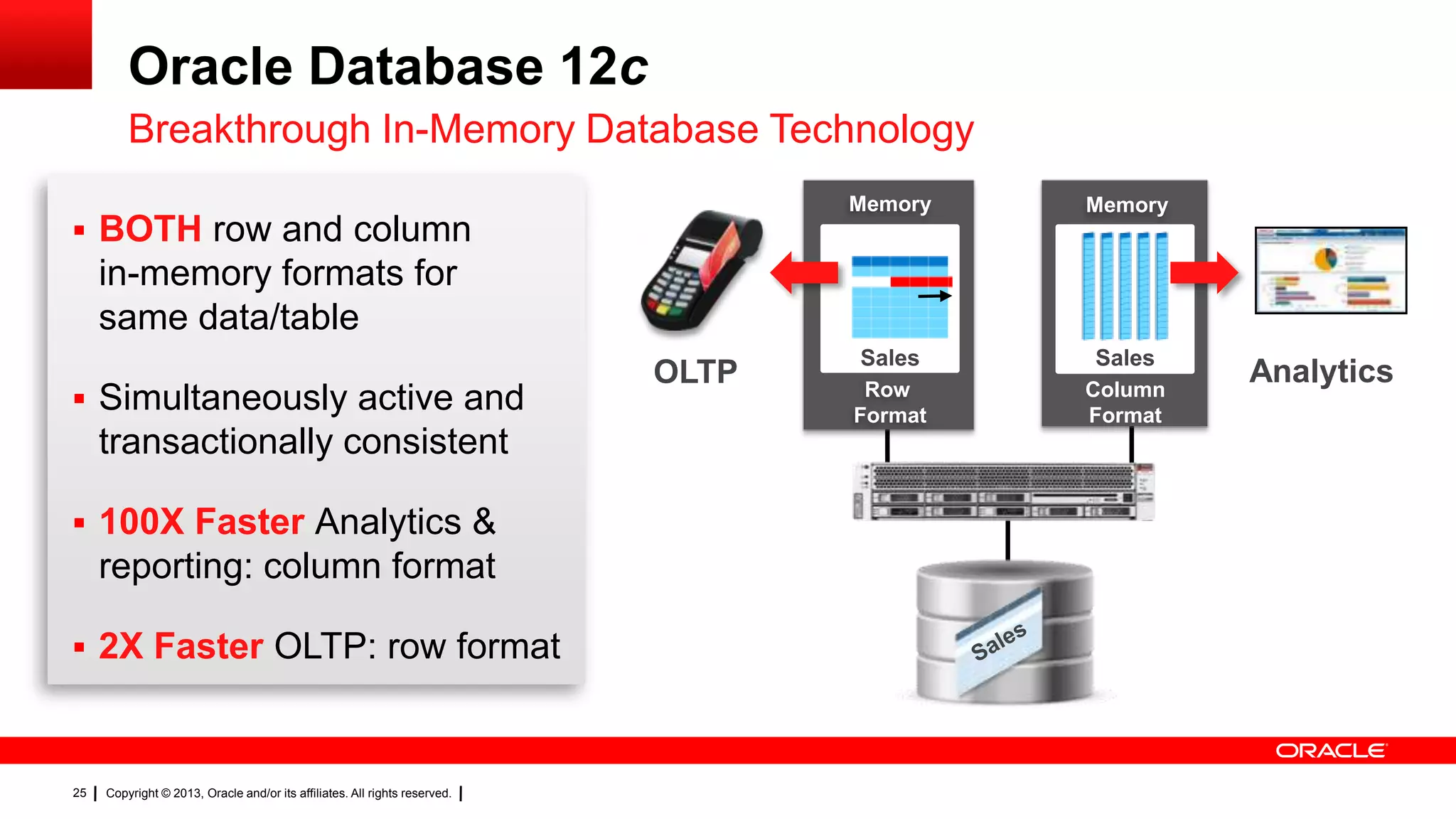 Oracle Database 12c

Breakthrough In-Memory Database Technology

▪ BOTH row and column in-memory formats for same data/table

▪ Simultaneously active and transactionally consistent

▪ 100X Faster Analytics & reporting: column format

▪ 2X Faster OLTP: row format

OLTP

Memory

Sales

Row Format

Memory

Sales

Column Format

Analytics

Sales

ORACLE

25 | Copyright © 2013, Oracle and/or its affiliates. All rights reserved. |